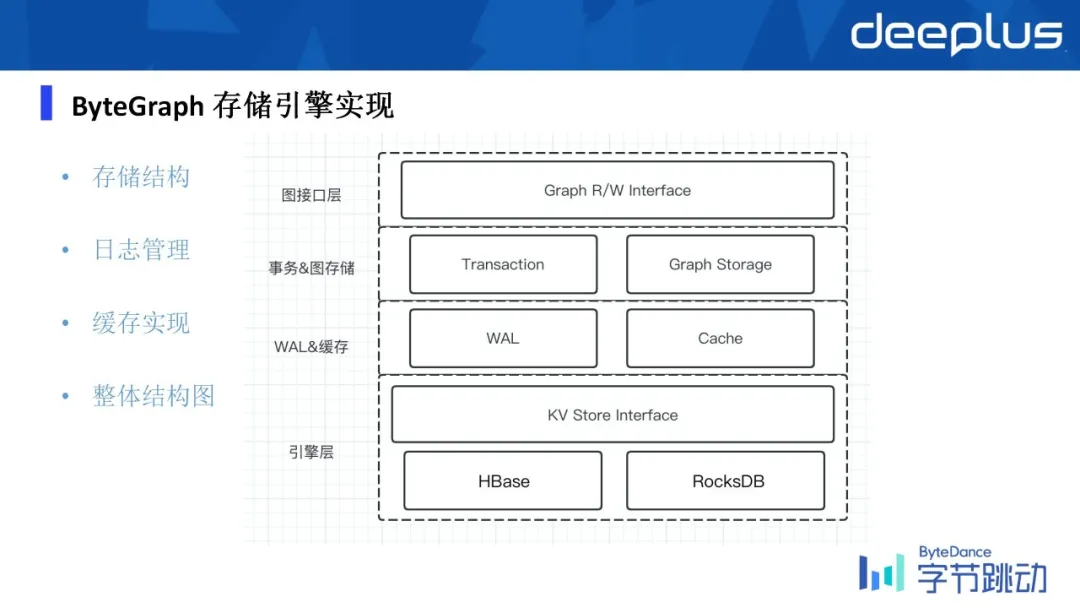 deeplus

ByteGraph 存储引擎实现

• 存储结构
• 日志管理
• 缓存实现
• 整体结构图

图接口层
Graph R/W Interface

事务&图存储
Transaction
Graph Storage

WAL&缓存
WAL
Cache

引擎层
KV Store Interface
HBase
RocksDB

ByteDance
字节跳动